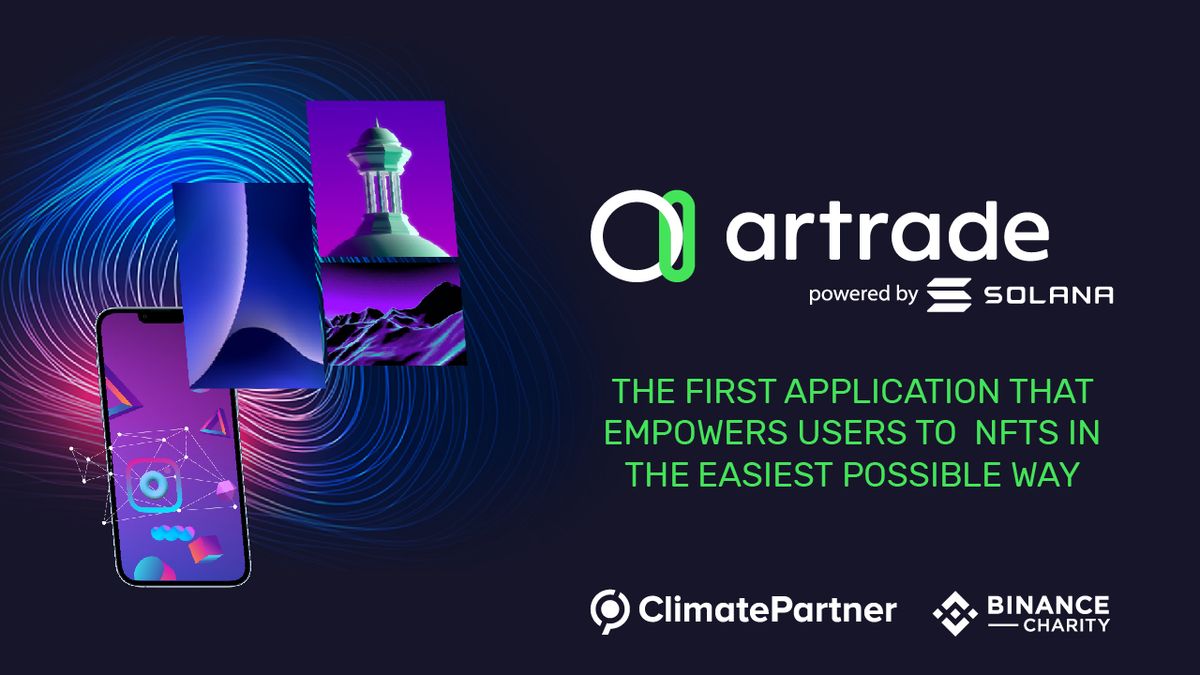 artrade
powered by SOLANA

THE FIRST APPLICATION THAT EMPOWERS USERS TO NFTS IN THE EASIEST POSSIBLE WAY

ClimatePartner

BINANCE
CHARITY